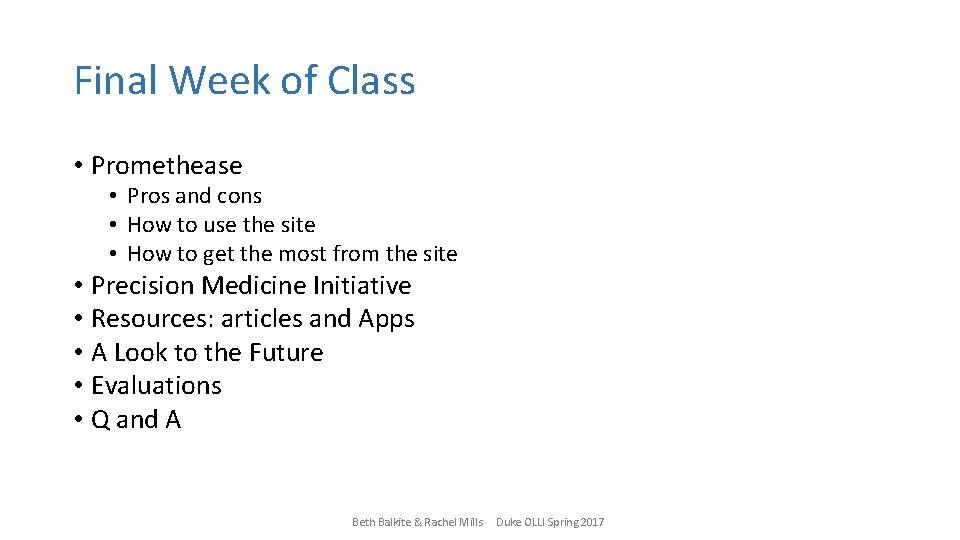 Final Week of Class

• Promethease
  • Pros and cons
  • How to use the site
  • How to get the most from the site
• Precision Medicine Initiative
• Resources: articles and Apps
• A Look to the Future
• Evaluations
• Q and A

Beth Balkite & Rachel Mills Duke OLLI Spring 2017